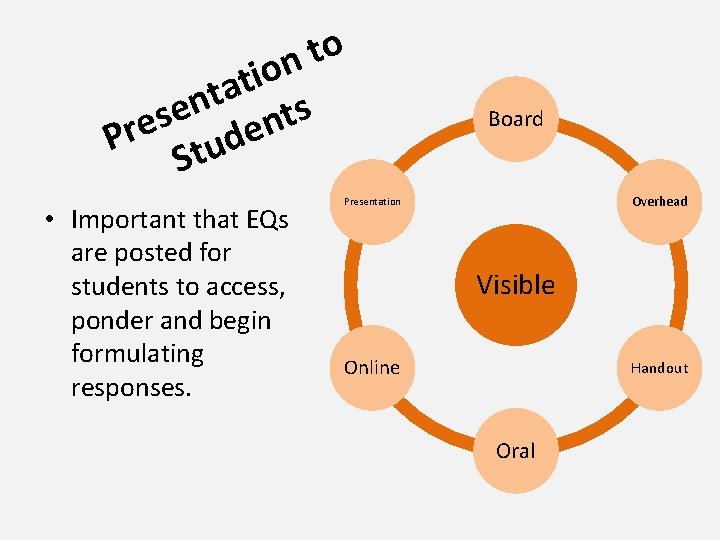 Presentation to Students

• Important that EQs are posted for students to access, ponder and begin formulating responses.

Board
Overhead
Handout
Oral
Online
Presentation
Visible